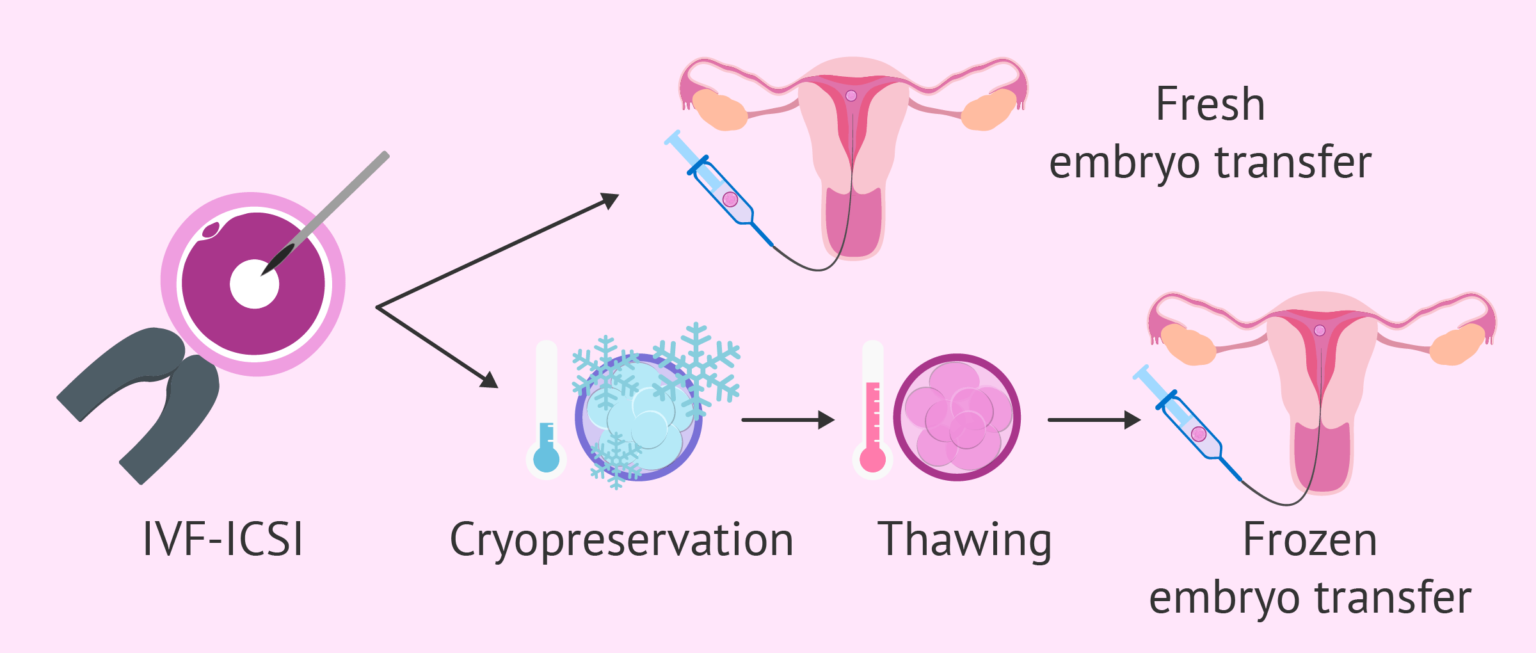 Fresh embryo transfer

IVF-ICSI

Cryopreservation

Thawing

Frozen embryo transfer